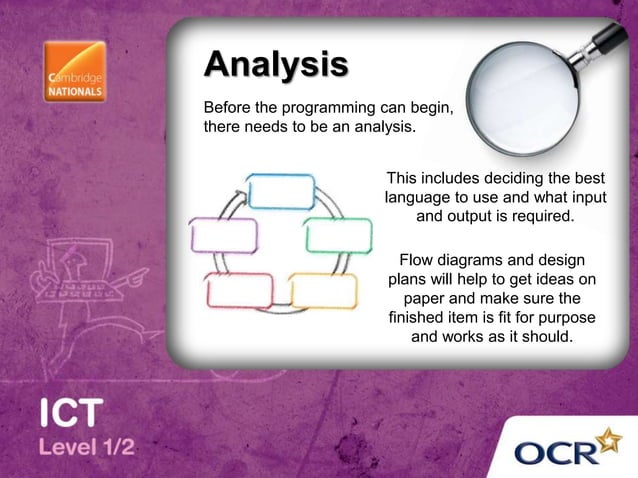 Cambridge
NATIONALS

Analysis

Before the programming can begin, there needs to be an analysis.

This includes deciding the best language to use and what input and output is required.

Flow diagrams and design plans will help to get ideas on paper and make sure the finished item is fit for purpose and works as it should.

ICT
Level 1/2

OCR